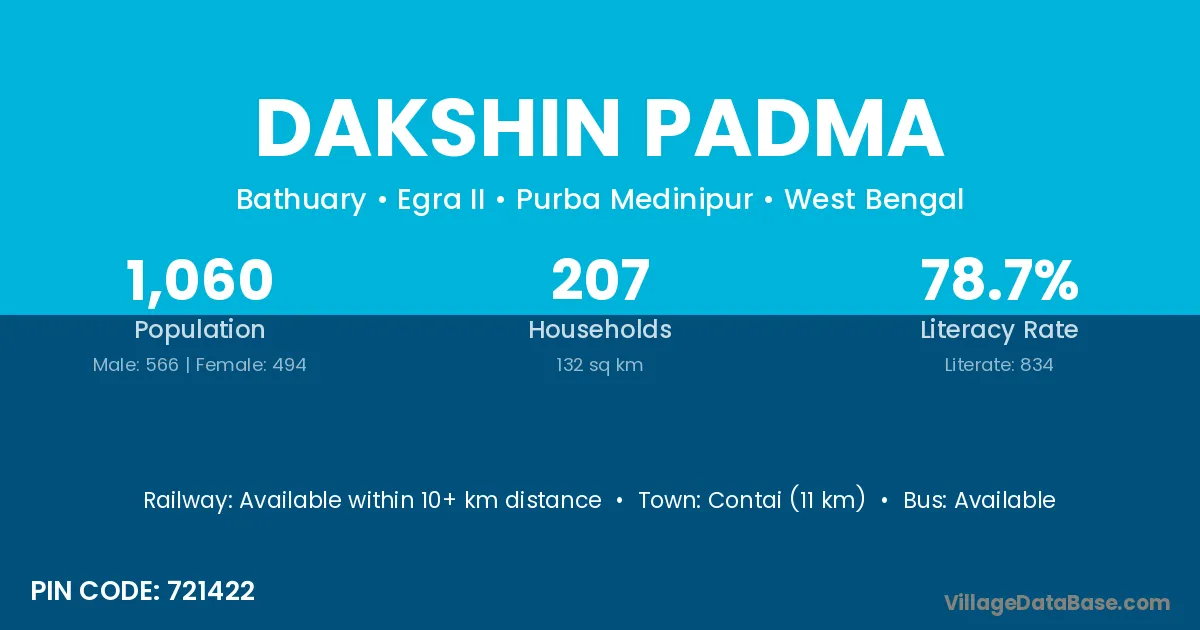 DAKSHIN PADMA

Bathuary • Egra II • Purba Medinipur • West Bengal

1,060
Population
Male: 566 | Female: 494

207
Households
132 sq km

78.7%
Literacy Rate
Literate: 834

Railway: Available within 10+ km distance • Town: Contai (11 km) • Bus: Available

PIN CODE: 721422

VillageDataBase.com